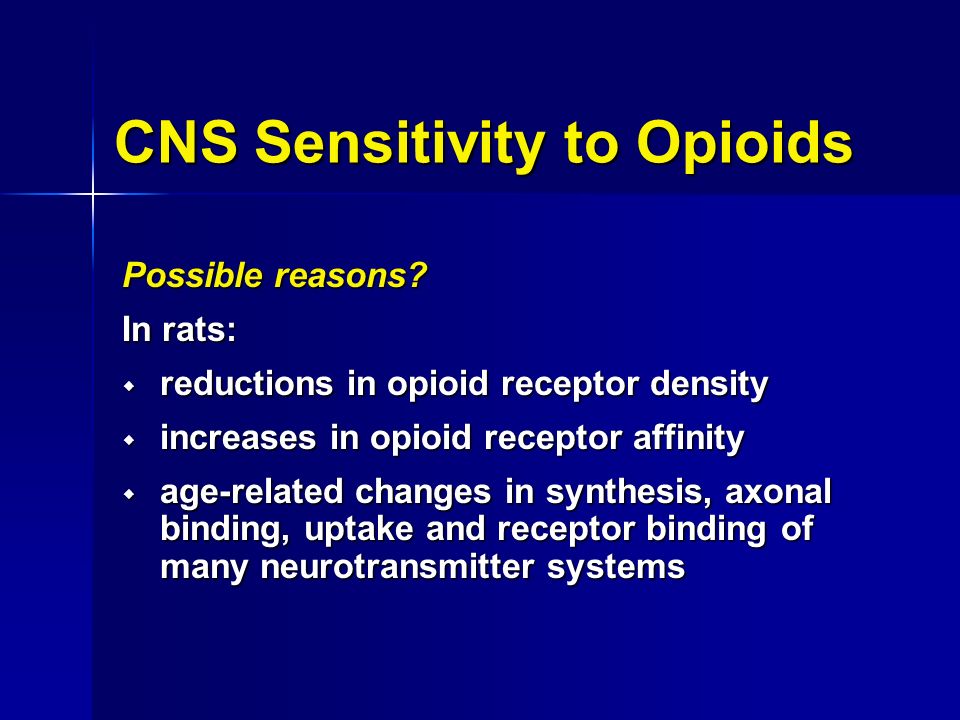 CNS Sensitivity to Opioids

Possible reasons?

In rats:

- reductions in opioid receptor density
- increases in opioid receptor affinity
- age-related changes in synthesis, axonal binding, uptake and receptor binding of many neurotransmitter systems